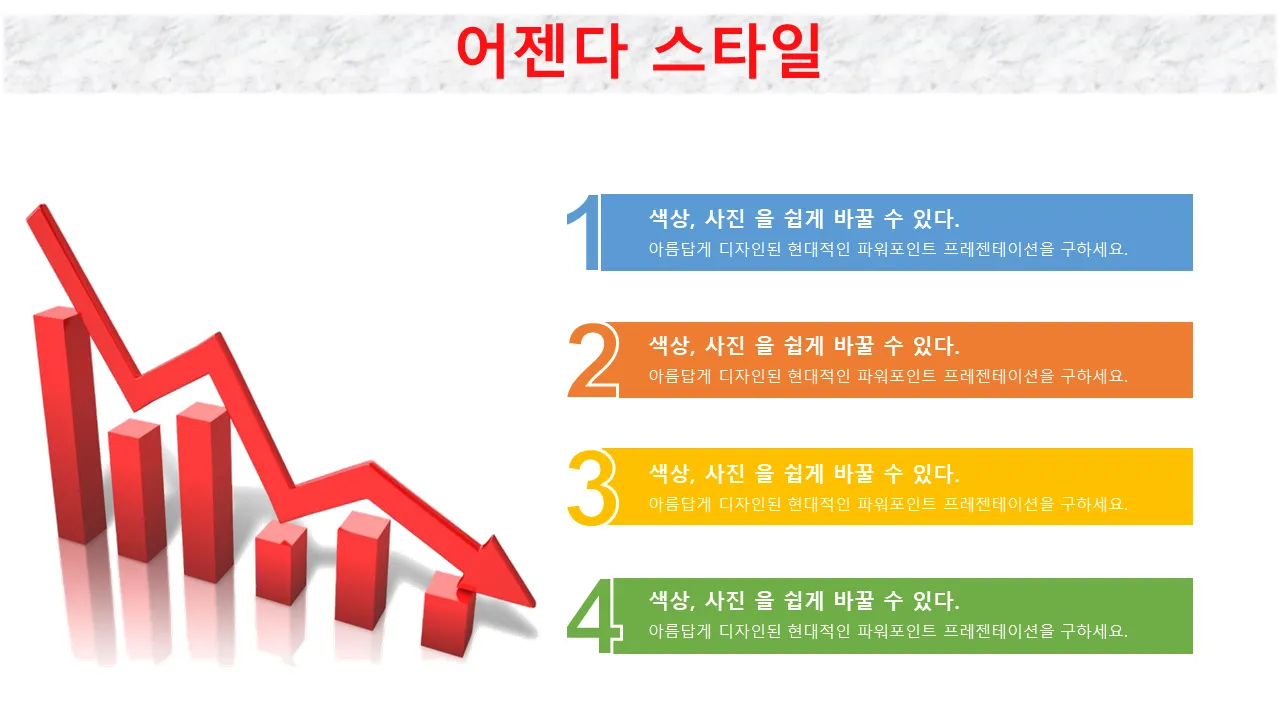 어젠다 스타일

1
색상, 사진 을 쉽게 바꿀 수 있다.
아름답게 디자인된 현대적인 파워포인트 프레젠테이션을 구하세요.

2
색상, 사진 을 쉽게 바꿀 수 있다.
아름답게 디자인된 현대적인 파워포인트 프레젠테이션을 구하세요.

3
색상, 사진 을 쉽게 바꿀 수 있다.
아름답게 디자인된 현대적인 파워포인트 프레젠테이션을 구하세요.

4
색상, 사진 을 쉽게 바꿀 수 있다.
아름답게 디자인된 현대적인 파워포인트 프레젠테이션을 구하세요.